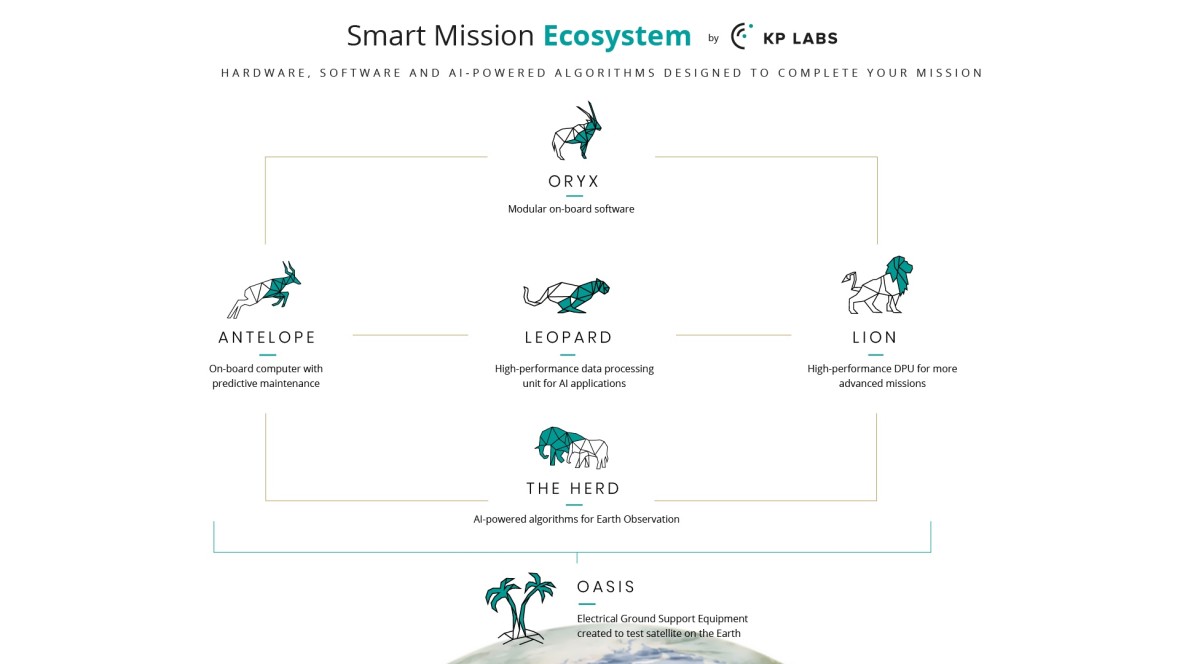 Smart Mission Ecosystem by KP LABS

HARDWARE, SOFTWARE AND AI-POWERED ALGORITHMS DESIGNED TO COMPLETE YOUR MISSION

ORYX
Modular on-board software

ANTELOPE
On-board computer with predictive maintenance

LEOPARD
High-performance data processing unit for AI applications

LION
High-performance DPU for more advanced missions

THE HERD
AI-powered algorithms for Earth Observation

OASIS
Electrical Ground Support Equipment created to test satellite on the Earth